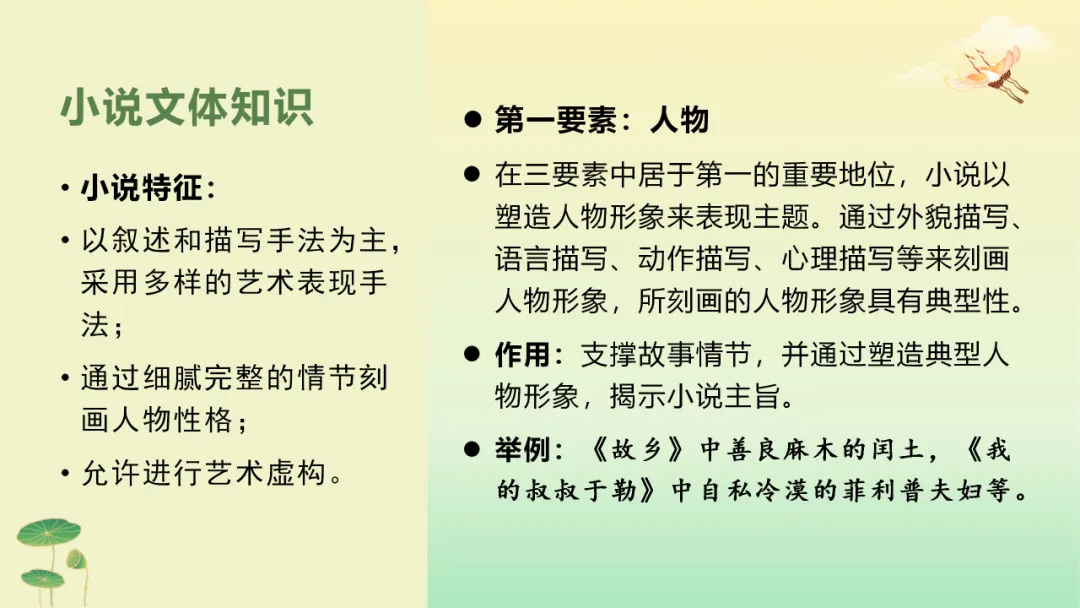 小说文体知识

• 小说特征：

• 以叙述和描写手法为主，采用多样的艺术表现手法；

• 通过细腻完整的情节刻画人物性格；

• 允许进行艺术虚构。

● 第一要素：人物

● 在三要素中居于第一的重要地位，小说以塑造人物形象来表现主题。通过外貌描写、语言描写、动作描写、心理描写等来刻画人物形象，所刻画的人物形象具有典型性。

● 作用：支撑故事情节，并通过塑造典型人物形象，揭示小说主旨。

● 举例：《故乡》中善良麻木的闰土，《我的叔叔于勒》中自私冷漠的菲利普夫妇等。